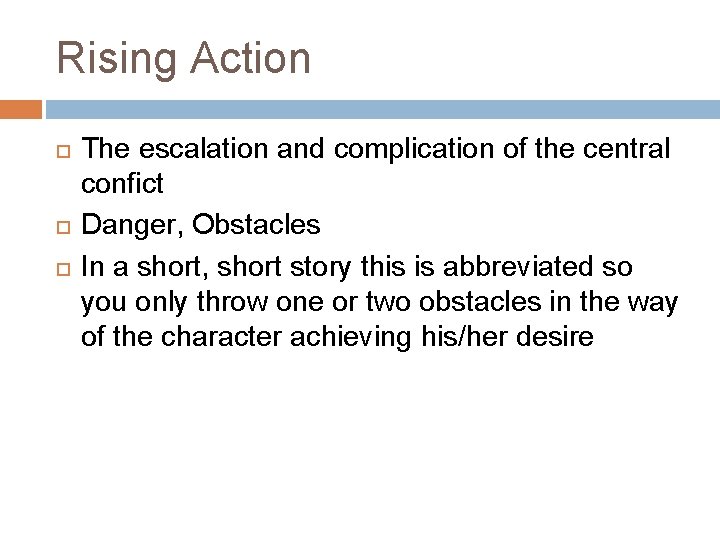 Rising Action

The escalation and complication of the central confict

Danger, Obstacles

In a short, short story this is abbreviated so you only throw one or two obstacles in the way of the character achieving his/her desire